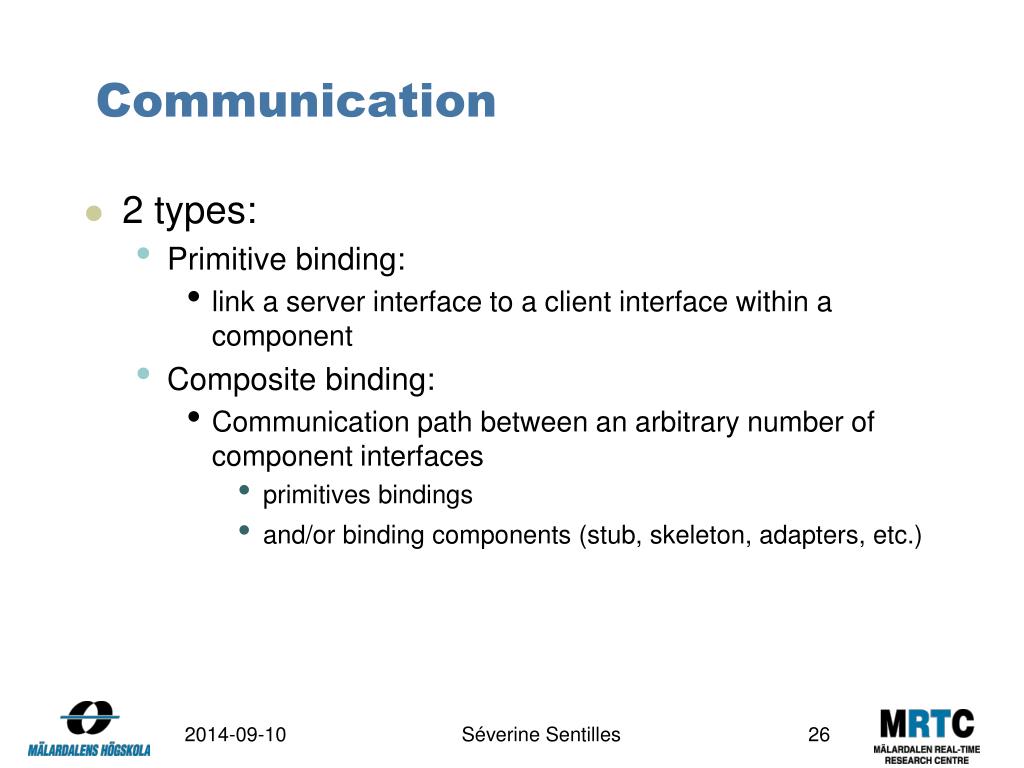 Communication

- 2 types:
  - Primitive binding:
    - link a server interface to a client interface within a component
  - Composite binding:
    - Communication path between an arbitrary number of component interfaces
      - primitives bindings
      - and/or binding components (stub, skeleton, adapters, etc.)

MÄLARDALENS HÖGSKOLA

2014-09-10

Séverine Sentilles

26

MRTC
MÄLARDALEN REAL-TIME RESEARCH CENTRE